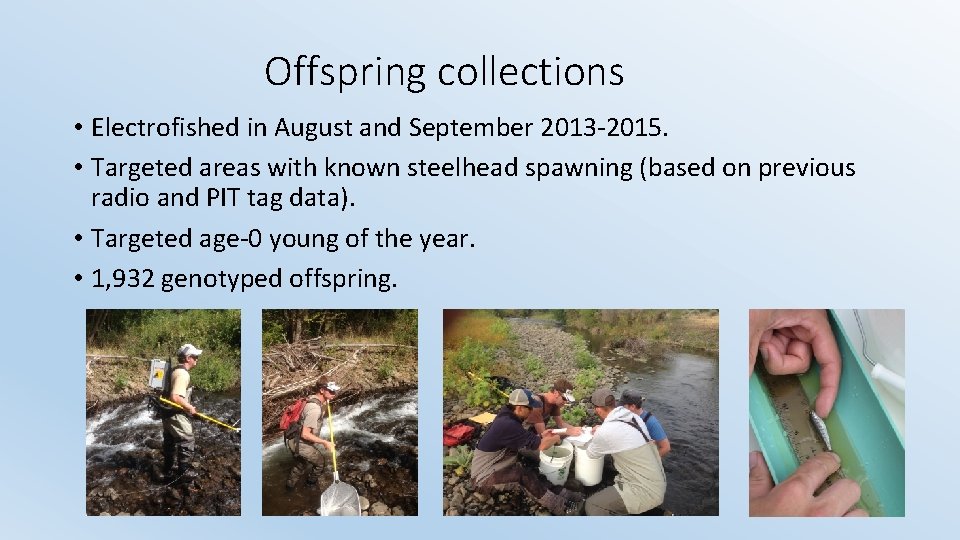 Offspring collections

• Electrofished in August and September 2013-2015.
• Targeted areas with known steelhead spawning (based on previous radio and PIT tag data).
• Targeted age-0 young of the year.
• 1,932 genotyped offspring.